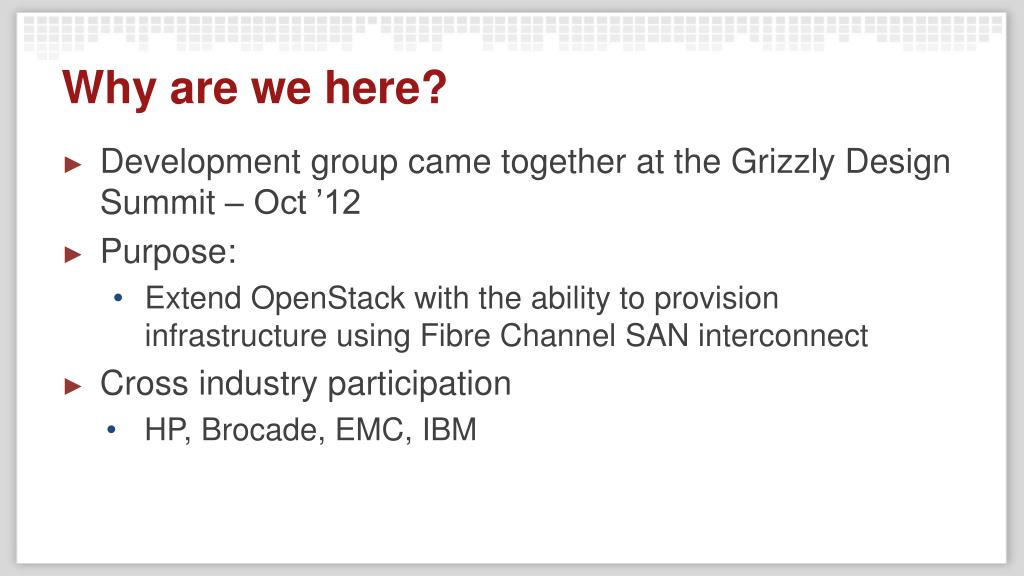 Why are we here?

► Development group came together at the Grizzly Design Summit – Oct ’12

► Purpose:

• Extend OpenStack with the ability to provision infrastructure using Fibre Channel SAN interconnect

► Cross industry participation

• HP, Brocade, EMC, IBM